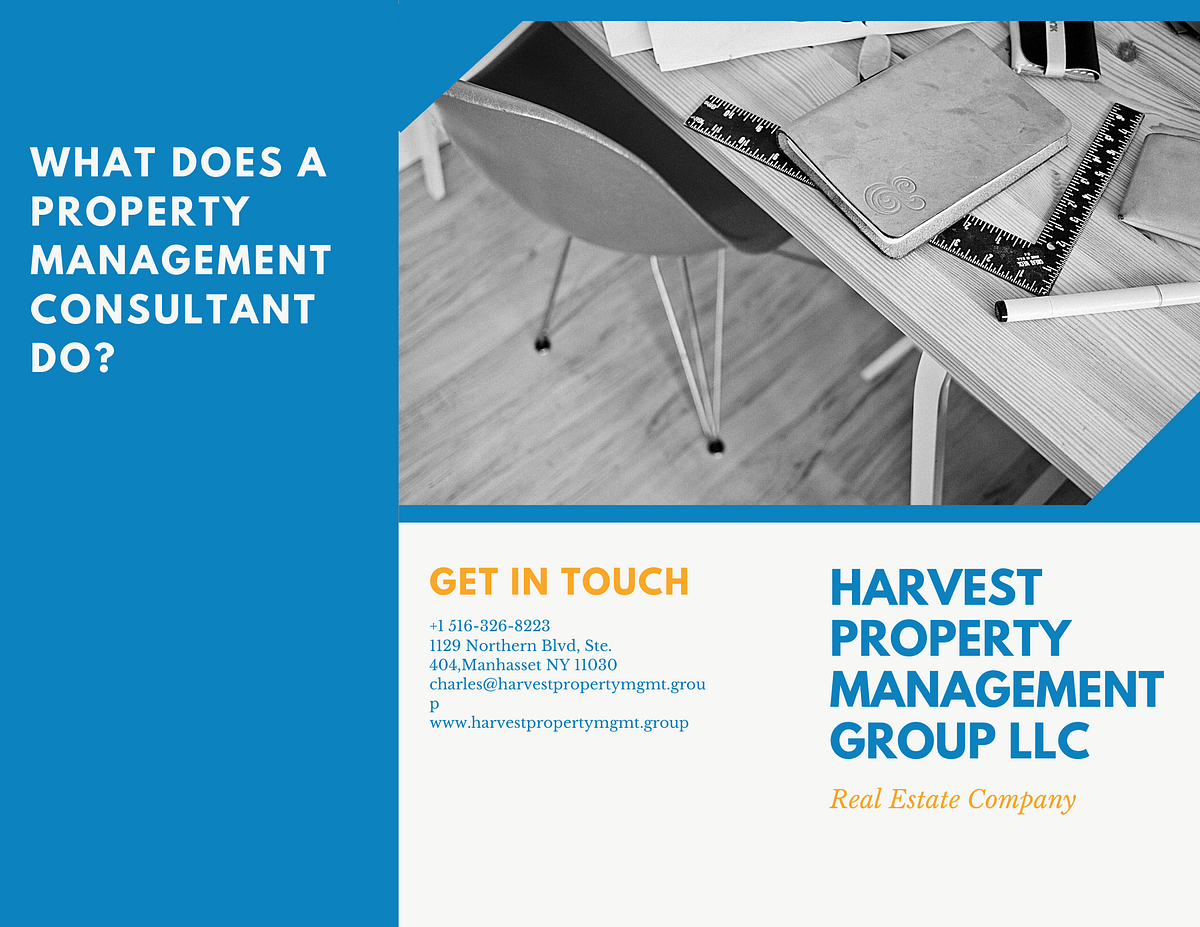 WHAT DOES A PROPERTY MANAGEMENT CONSULTANT DO?

GET IN TOUCH

+1 516-326-8223
1129 Northern Blvd, Ste. 404,Manhasset NY 11030
charles@harvestpropertymgmt.group
www.harvestpropertymgmt.group

HARVEST PROPERTY MANAGEMENT GROUP LLC

Real Estate Company